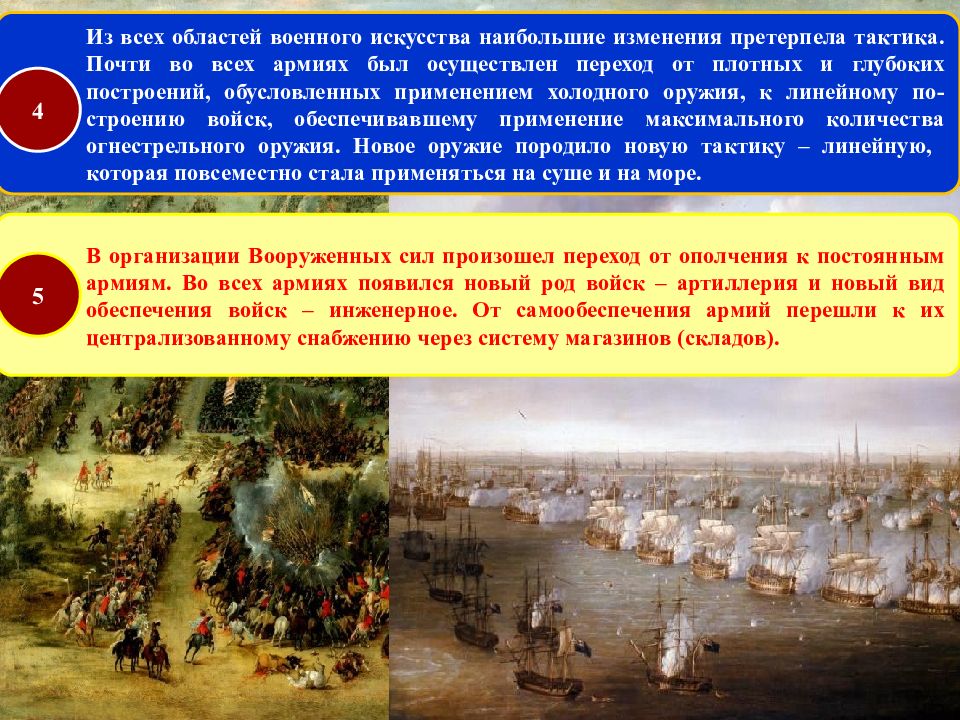 4

Из всех областей военного искусства наибольшие изменения претерпела тактика. Почти во всех армиях был осуществлен переход от плотных и глубоких построений, обусловленных применением холодного оружия, к линейному построению войск, обеспечивавшему применение максимального количества огнестрельного оружия. Новое оружие породило новую тактику – линейную, которая повсеместно стала применяться на суше и на море.

5

В организации Вооруженных сил произошел переход от ополчения к постоянным армиям. Во всех армиях появился новый род войск – артиллерия и новый вид обеспечения войск – инженерное. От самообеспечения армий перешли к их централизованному снабжению через систему магазинов (складов).